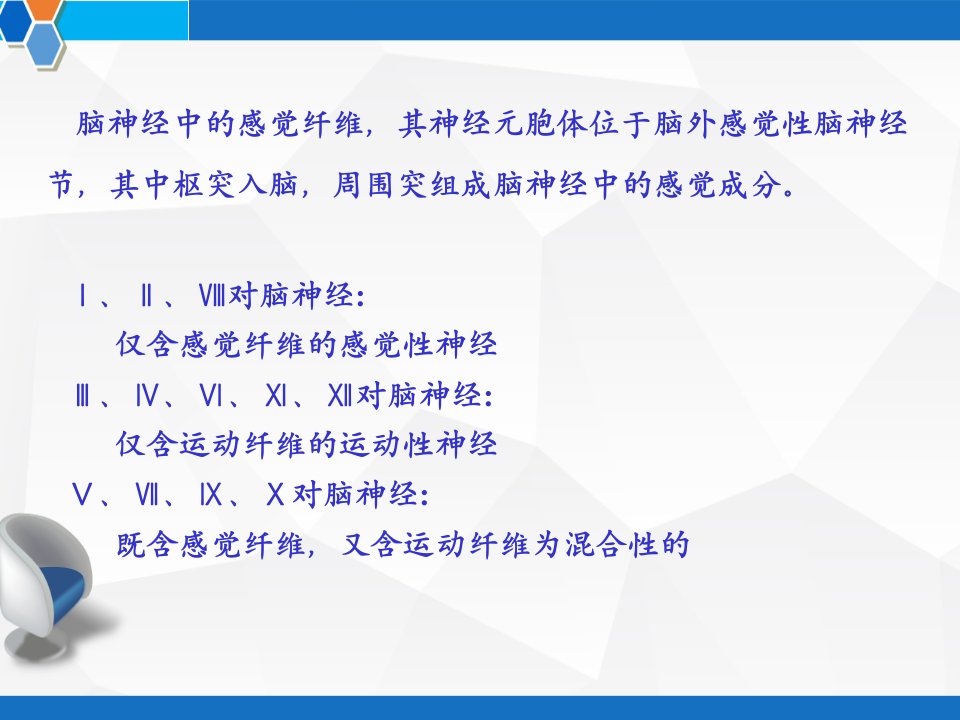 脑神经中的感觉纤维，其神经元胞体位于脑外感觉性脑神经节，其中枢突入脑，周围突组成脑神经中的感觉成分。

Ⅰ、Ⅱ、Ⅷ对脑神经：
仅含感觉纤维的感觉性神经
Ⅲ、Ⅳ、Ⅵ、Ⅺ、Ⅻ对脑神经：
仅含运动纤维的运动性神经
Ⅴ、Ⅶ、Ⅸ、Ⅹ对脑神经：
既含感觉纤维，又含运动纤维为混合性的